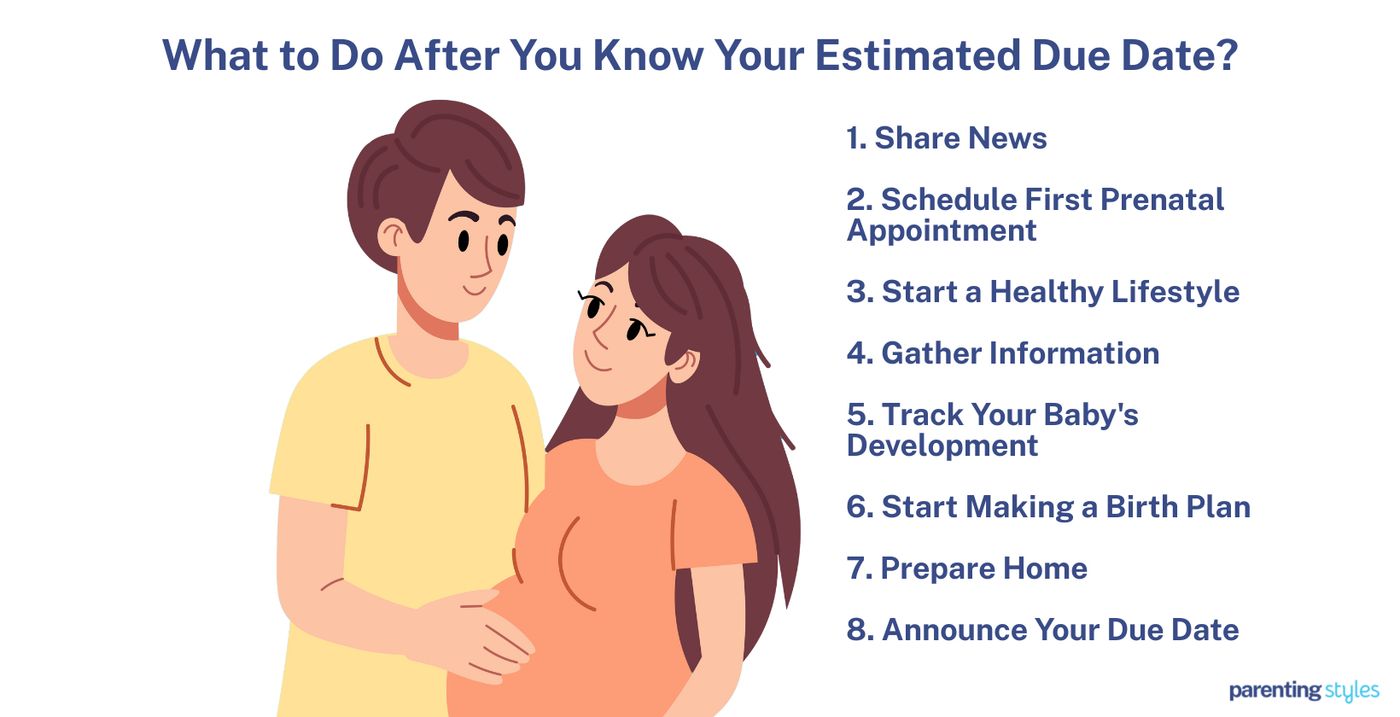 What to Do After You Know Your Estimated Due Date?

1. Share News

2. Schedule First Prenatal Appointment

3. Start a Healthy Lifestyle

4. Gather Information

5. Track Your Baby's Development

6. Start Making a Birth Plan

7. Prepare Home

8. Announce Your Due Date

parenting styles